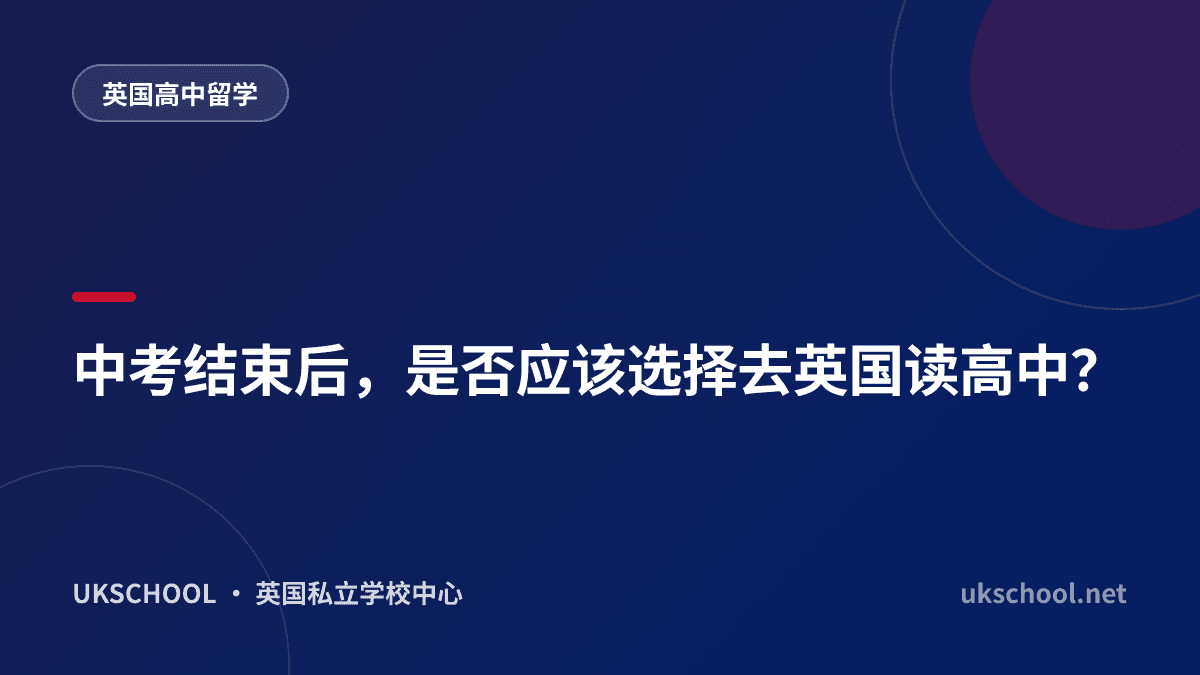 英国高中留学

中考结束后，是否应该选择去英国读高中?

UKSCHOOL · 英国私立学校中心

ukschool.net